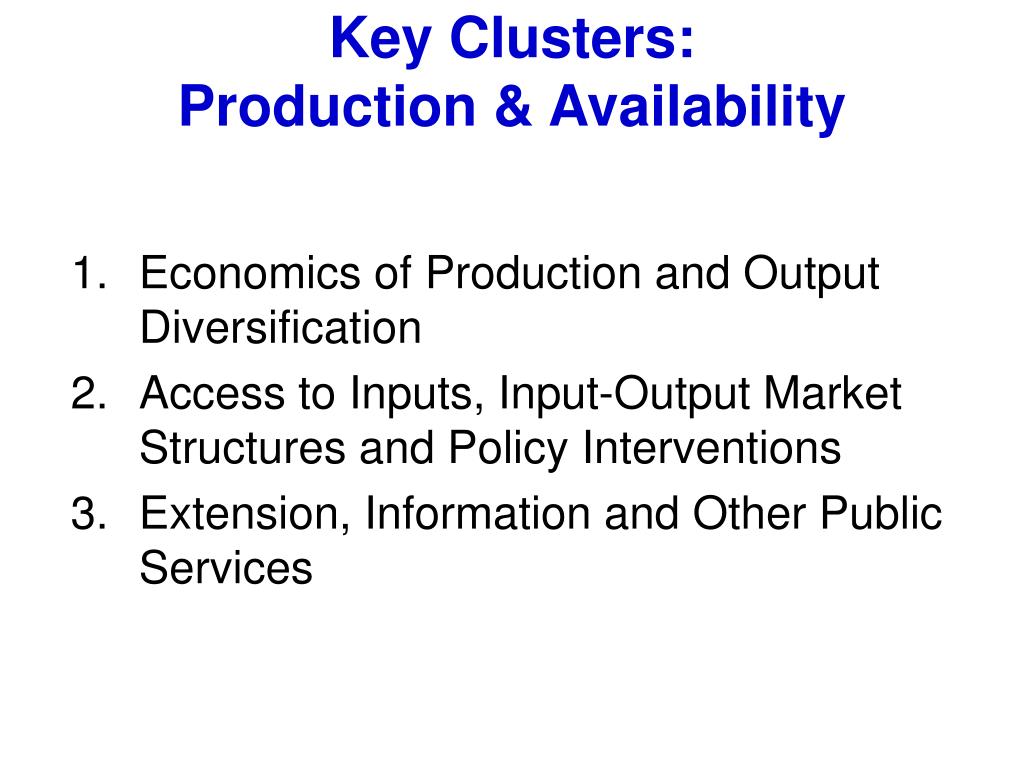 Key Clusters:
Production & Availability

1. Economics of Production and Output Diversification
2. Access to Inputs, Input-Output Market Structures and Policy Interventions
3. Extension, Information and Other Public Services